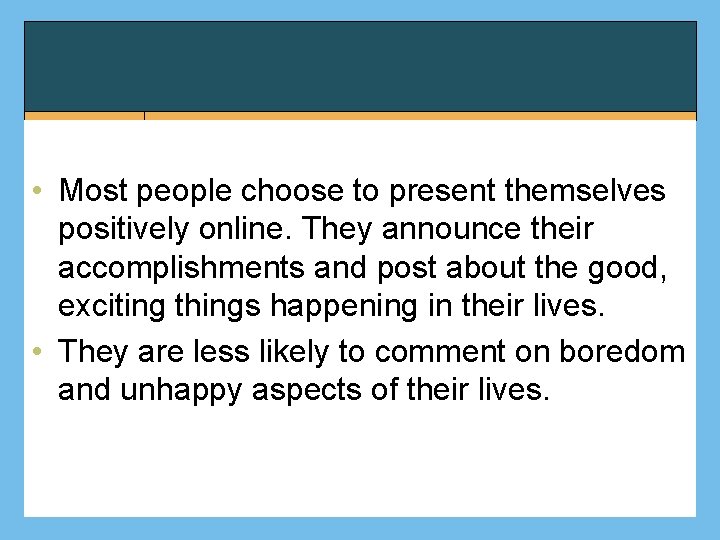 • Most people choose to present themselves positively online. They announce their accomplishments and post about the good, exciting things happening in their lives.

• They are less likely to comment on boredom and unhappy aspects of their lives.